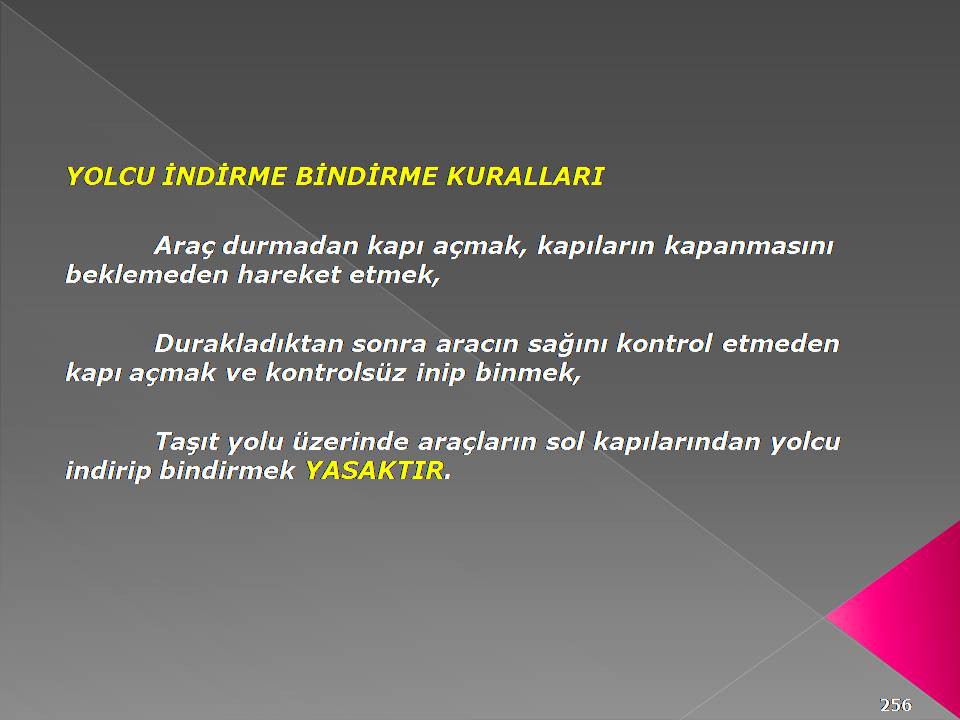 YOLCU İNDİRME BİNDİRME KURALLARI

Araç durmadan kapı açmak, kapıların kapanmasını beklemeden hareket etmek,

Durakladıktan sonra aracın sağını kontrol etmeden kapı açmak ve kontrolsüz inip binmek,

Taşıt yolu üzerinde araçların sol kapılarından yolcu indirip bindirmek YASAKTIR.

256